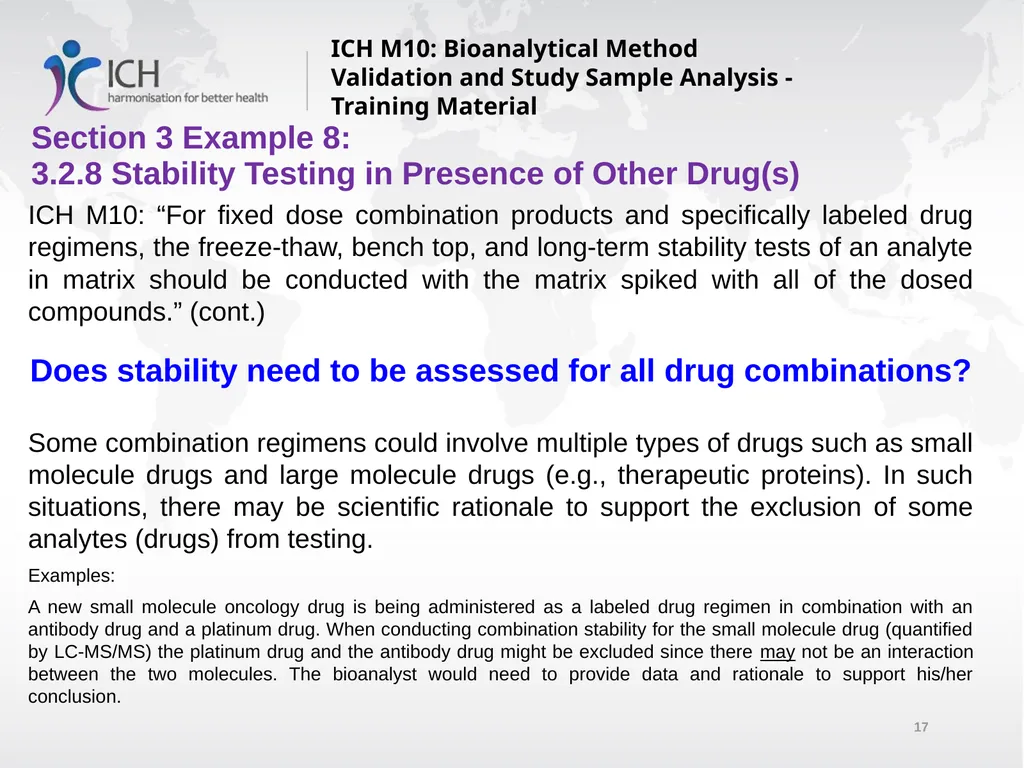 ICH
harmonisation for better health

ICH M10: Bioanalytical Method Validation and Study Sample Analysis - Training Material

Section 3 Example 8:
3.2.8 Stability Testing in Presence of Other Drug(s)

ICH M10: “For fixed dose combination products and specifically labeled drug regimens, the freeze-thaw, bench top, and long-term stability tests of an analyte in matrix should be conducted with the matrix spiked with all of the dosed compounds.” (cont.)

Does stability need to be assessed for all drug combinations?

Some combination regimens could involve multiple types of drugs such as small molecule drugs and large molecule drugs (e.g., therapeutic proteins). In such situations, there may be scientific rationale to support the exclusion of some analytes (drugs) from testing.

Examples:

A new small molecule oncology drug is being administered as a labeled drug regimen in combination with an antibody drug and a platinum drug. When conducting combination stability for the small molecule drug (quantified by LC-MS/MS) the platinum drug and the antibody drug might be excluded since there may not be an interaction between the two molecules. The bioanalyst would need to provide data and rationale to support his/her conclusion.

17